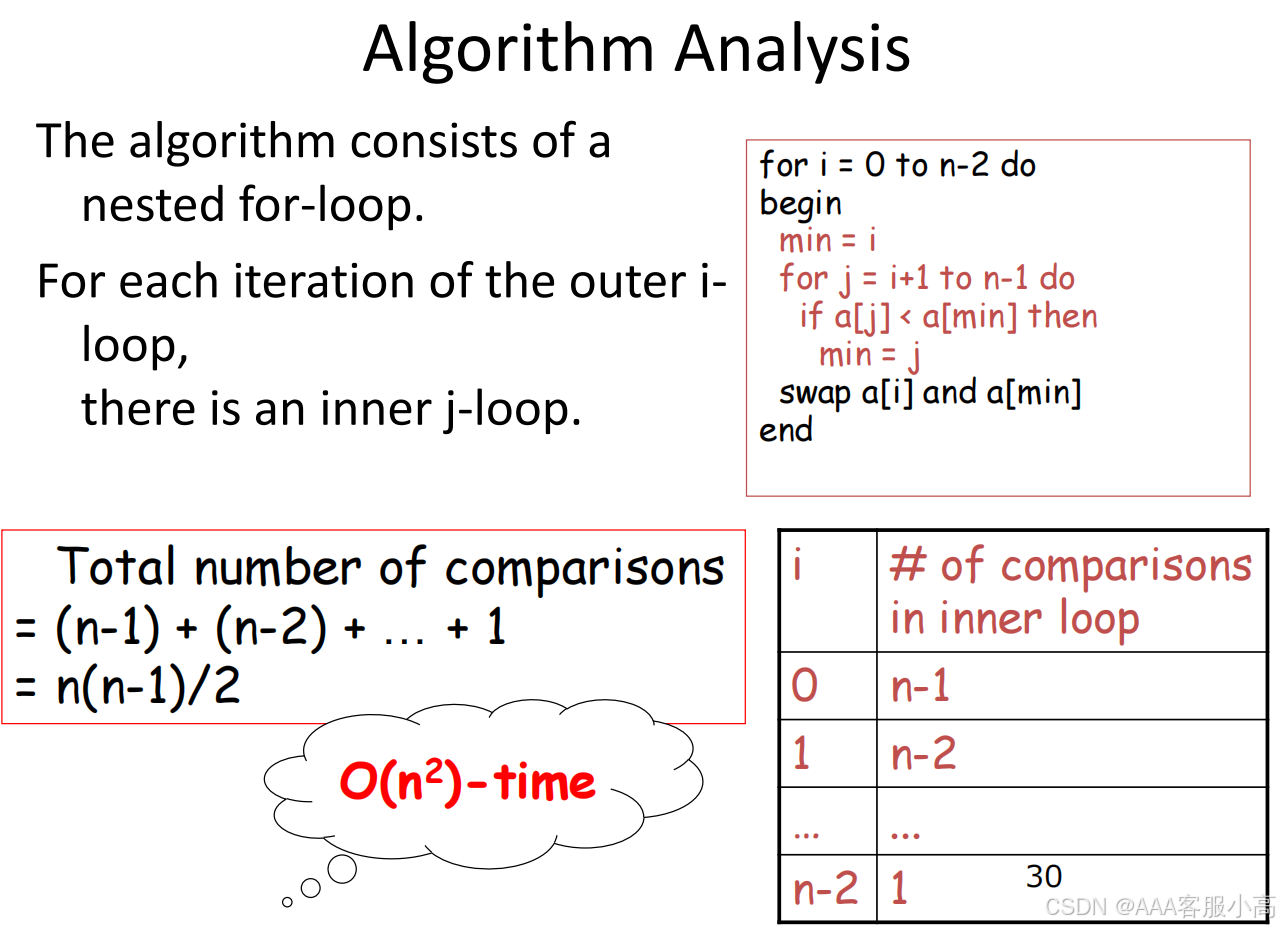 Algorithm Analysis

The algorithm consists of a nested for-loop.

For each iteration of the outer i-loop,
there is an inner j-loop.

for i = 0 to n-2 do
begin
min = i
for j = i+1 to n-1 do
if a[j] < a[min] then
min = j
swap a[i] and a[min]
end

Total number of comparisons
= (n-1) + (n-2) + … + 1
= n(n-1)/2

$O(n^2)$-time

| i | # of comparisons in inner loop |
|---|---|
| 0 | n-1 |
| 1 | n-2 |
| ... | ... |
| n-2 | 1 |

30

CSDN @AAA客服小高